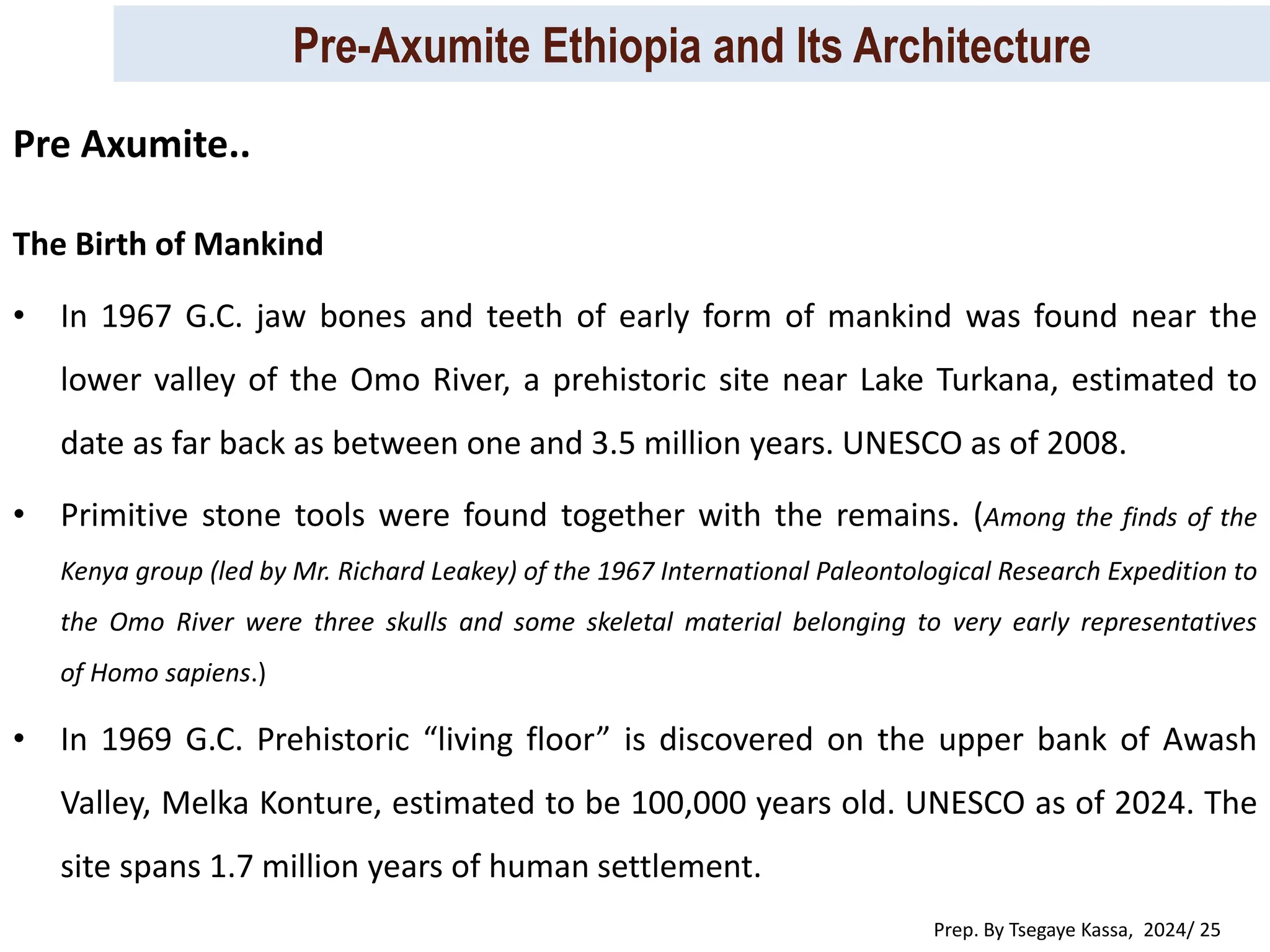 Pre-Axumite Ethiopia and Its Architecture

Pre Axumite..

The Birth of Mankind

• In 1967 G.C. jaw bones and teeth of early form of mankind was found near the lower valley of the Omo River, a prehistoric site near Lake Turkana, estimated to date as far back as between one and 3.5 million years. UNESCO as of 2008.

• Primitive stone tools were found together with the remains. (Among the finds of the Kenya group (led by Mr. Richard Leakey) of the 1967 International Paleontological Research Expedition to the Omo River were three skulls and some skeletal material belonging to very early representatives of Homo sapiens.)

• In 1969 G.C. Prehistoric “living floor” is discovered on the upper bank of Awash Valley, Melka Konture, estimated to be 100,000 years old. UNESCO as of 2024. The site spans 1.7 million years of human settlement.

Prep. By Tsegaye Kassa, 2024/ 25